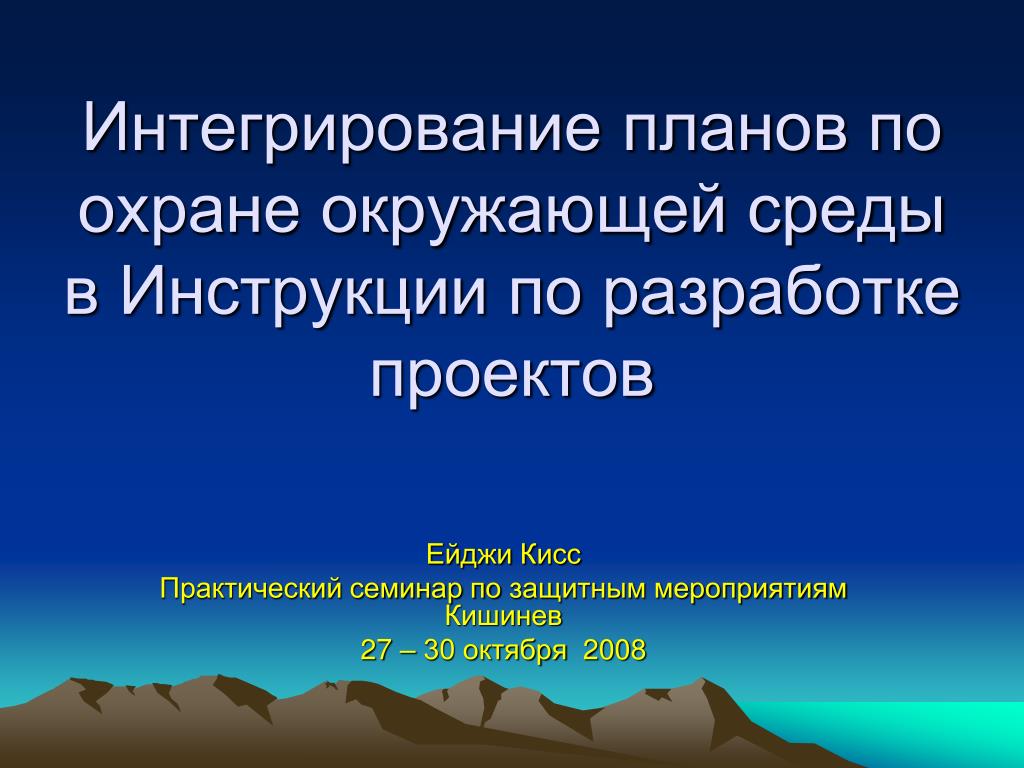 Интегрирование планов по охране окружающей среды в Инструкции по разработке проектов

Ейджи Кисс
Практический семинар по защитным мероприятиям
Кишинев
27 – 30 октября 2008